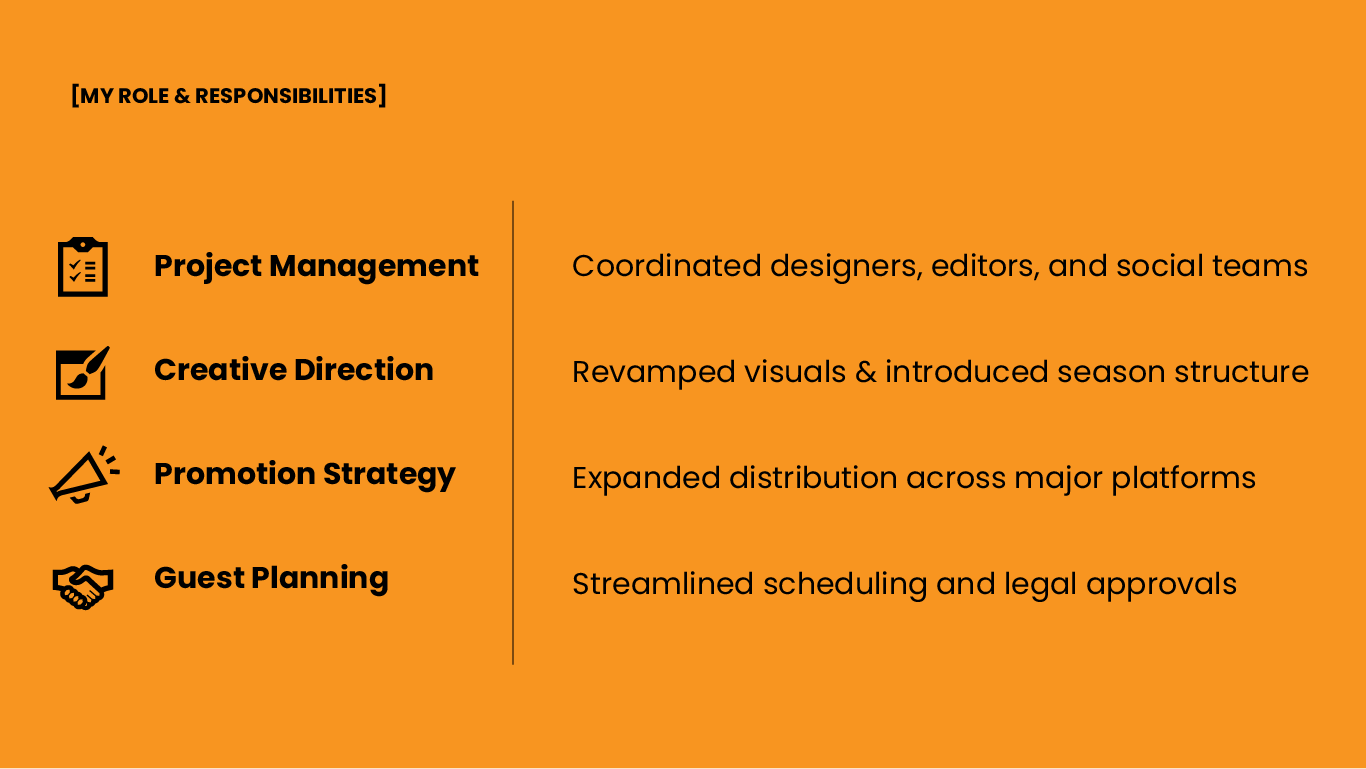 [MY ROLE & RESPONSIBILITIES]

Project Management

Creative Direction

Promotion Strategy

Guest Planning

Coordinated designers, editors, and social teams

Revamped visuals & introduced season structure

Expanded distribution across major platforms

Streamlined scheduling and legal approvals